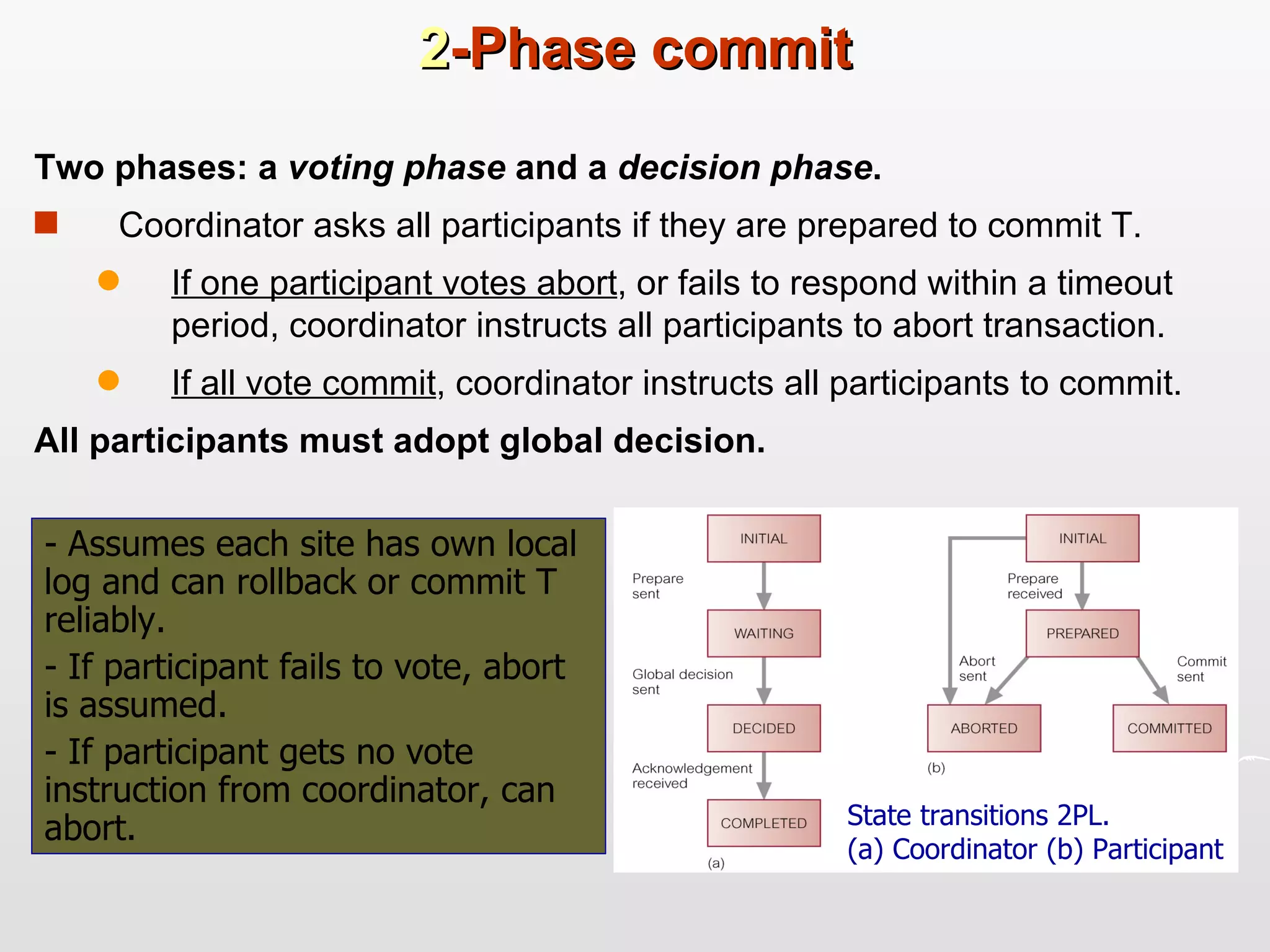 2-Phase commit

Two phases: a voting phase and a decision phase.

Coordinator asks all participants if they are prepared to commit T.

If one participant votes abort, or fails to respond within a timeout period, coordinator instructs all participants to abort transaction.

If all vote commit, coordinator instructs all participants to commit.

All participants must adopt global decision.

- Assumes each site has own local log and can rollback or commit T reliably.
- If participant fails to vote, abort is assumed.
- If participant gets no vote instruction from coordinator, can abort.

INITIAL
Prepare sent
WAITING
Global decision sent
DECIDED
Acknowledgement received
COMPLETED
(a)

INITIAL
Prepare received
PREPARED
Abort sent
Commit sent
ABORTED
COMMITTED
(b)

State transitions 2PL.
(a) Coordinator (b) Participant